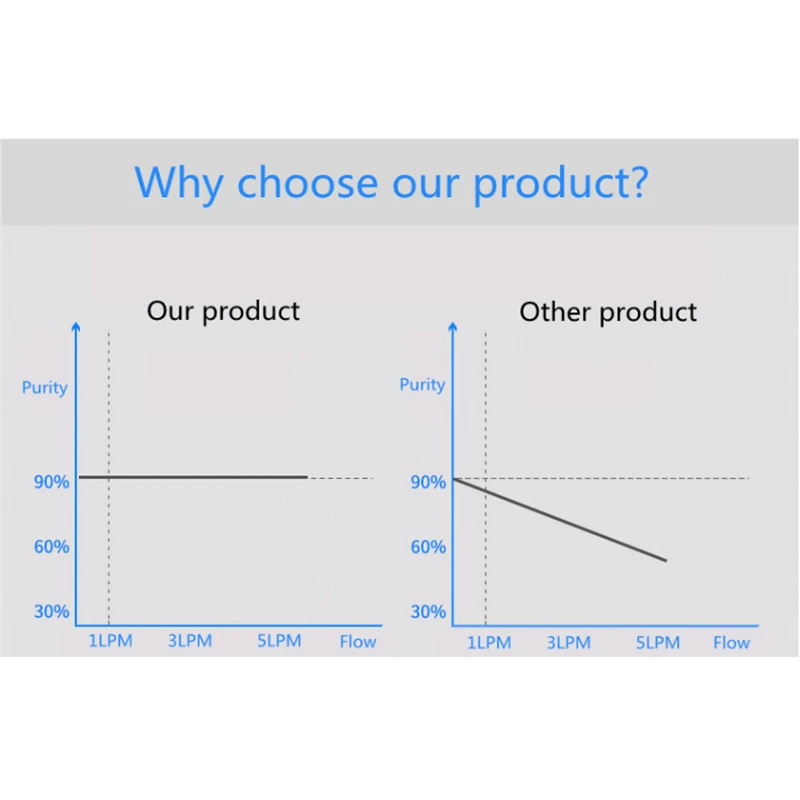 Why choose our product?

Our product

Purity

90%

60%

30%

1LPM 3LPM 5LPM Flow

Other product

Purity

90%

60%

30%

1LPM 3LPM 5LPM Flow